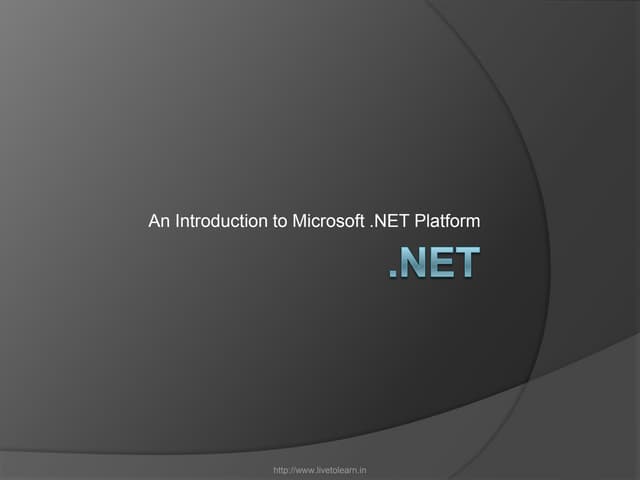 An Introduction to Microsoft .NET Platform

.NET

http://www.livetolearn.in